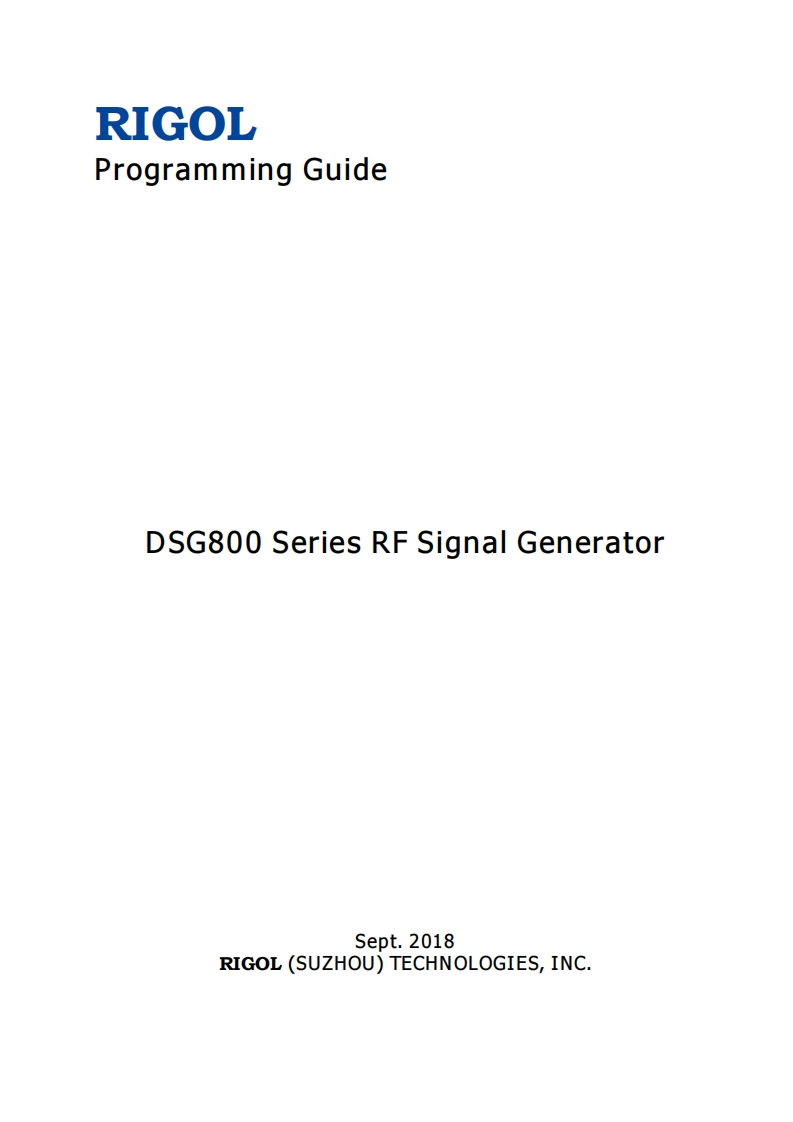 RIGOL
Programming Guide

DSG800 Series RF Signal Generator

Sept. 2018
RIGOL (SUZHOU) TECHNOLOGIES, INC.